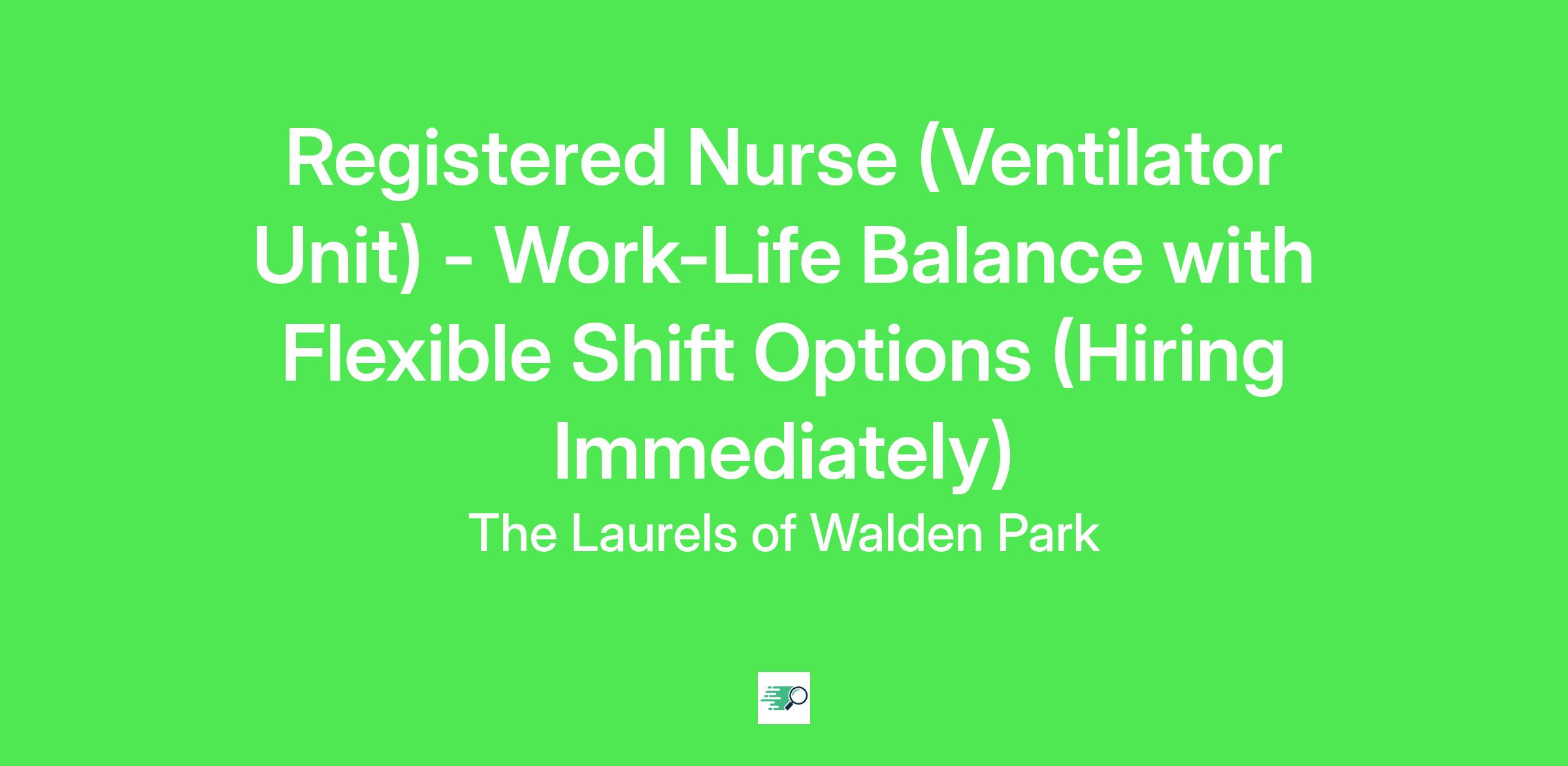 Registered Nurse (Ventilator Unit) - Work-Life Balance with Flexible Shift Options (Hiring Immediately)

The Laurels of Walden Park